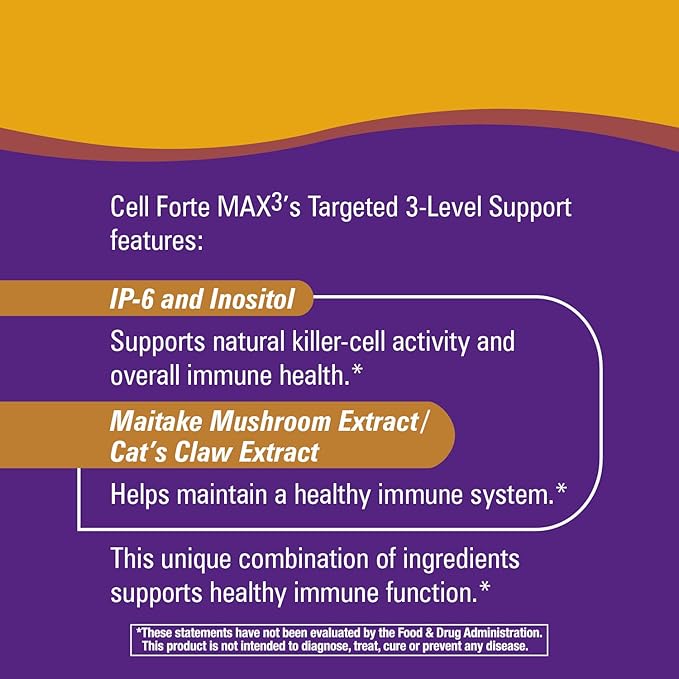 Cell Forte MAX$^3$'s Targeted 3-Level Support features:

IP-6 and Inositol

Supports natural killer-cell activity and overall immune health.*

Maitake Mushroom Extract/ Cat's Claw Extract

Helps maintain a healthy immune system.*

This unique combination of ingredients supports healthy immune function.*

*These statements have not been evaluated by the Food & Drug Administration. This product is not intended to diagnose, treat, cure or prevent any disease.